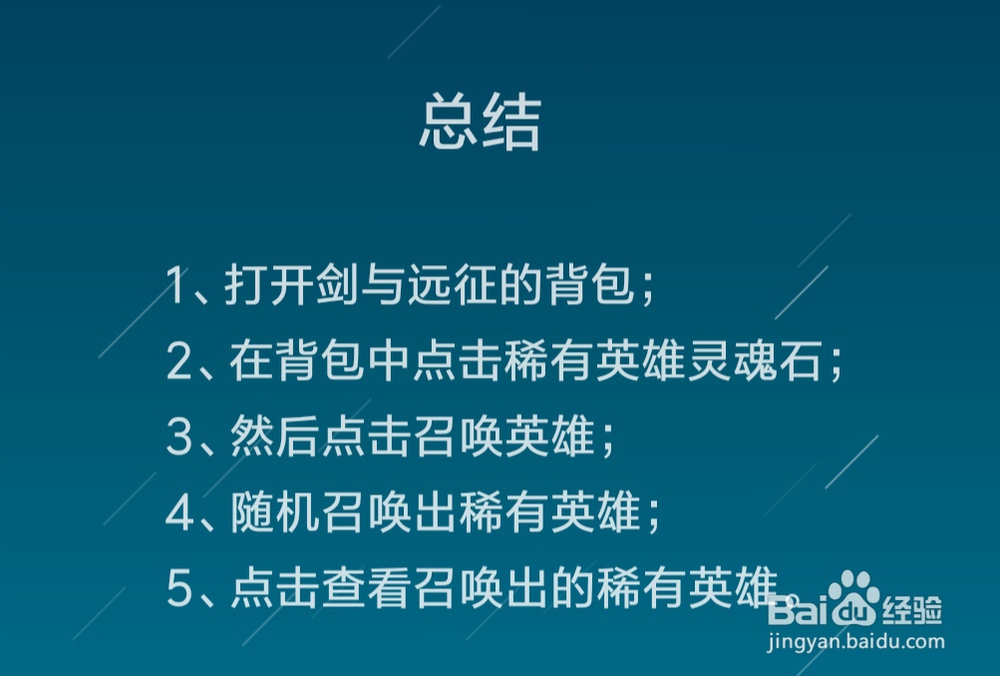 总结

1、打开剑与远征的背包；

2、在背包中点击稀有英雄灵魂石；

3、然后点击召唤英雄；

4、随机召唤出稀有英雄；

5、点击查看召唤出的稀有英雄

Baidu经验
jingyan.baidu.com